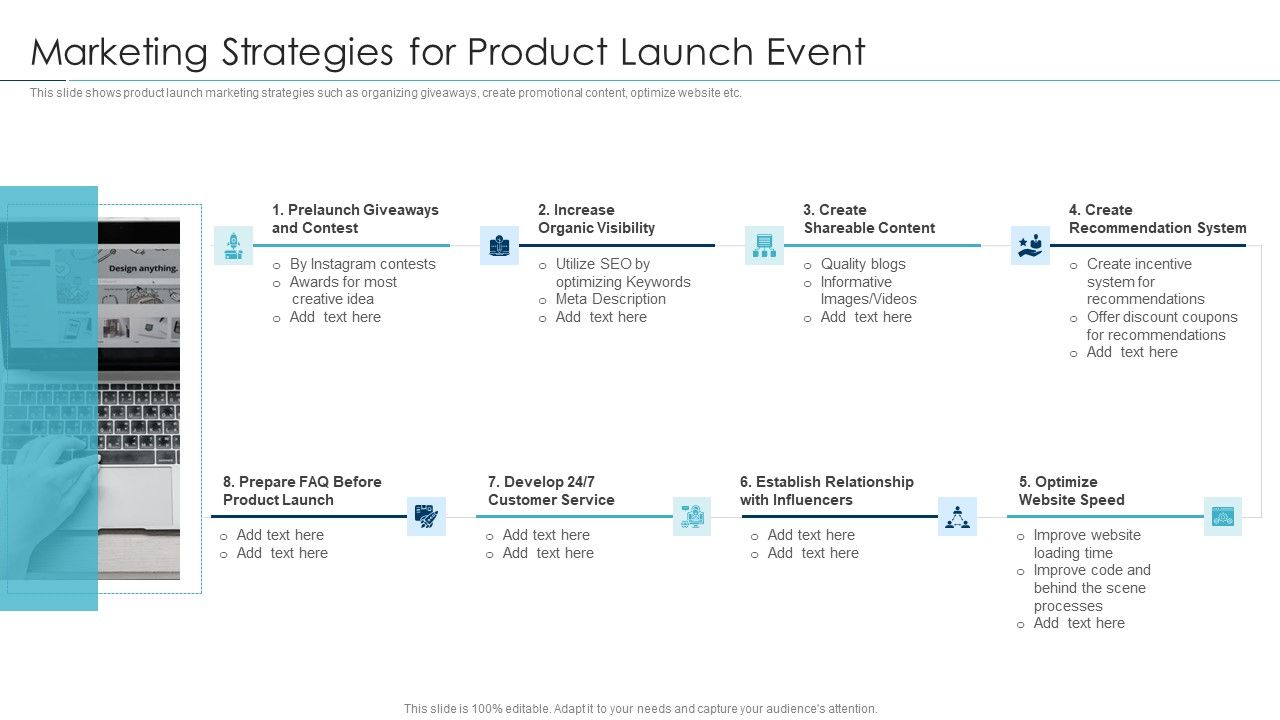 Marketing Strategies for Product Launch Event

This slide shows product launch marketing strategies such as organizing giveaways, create promotional content, optimize website etc.

Design anything.

1. Prelaunch Giveaways and Contest

o By Instagram contests
o Awards for most creative idea
o Add text here

2. Increase Organic Visibility

o Utilize SEO by optimizing Keywords
o Meta Description
o Add text here

3. Create Shareable Content

o Quality blogs
o Informative Images/Videos
o Add text here

4. Create Recommendation System

o Create incentive system for recommendations
o Offer discount coupons for recommendations
o Add text here

8. Prepare FAQ Before Product Launch

o Add text here
o Add text here

7. Develop 24/7 Customer Service

o Add text here
o Add text here

6. Establish Relationship with Influencers

o Add text here
o Add text here

5. Optimize Website Speed

o Improve website loading time
o Improve code and behind the scene processes
o Add text here

This slide is 100% editable. Adapt it to your needs and capture your audience's attention.